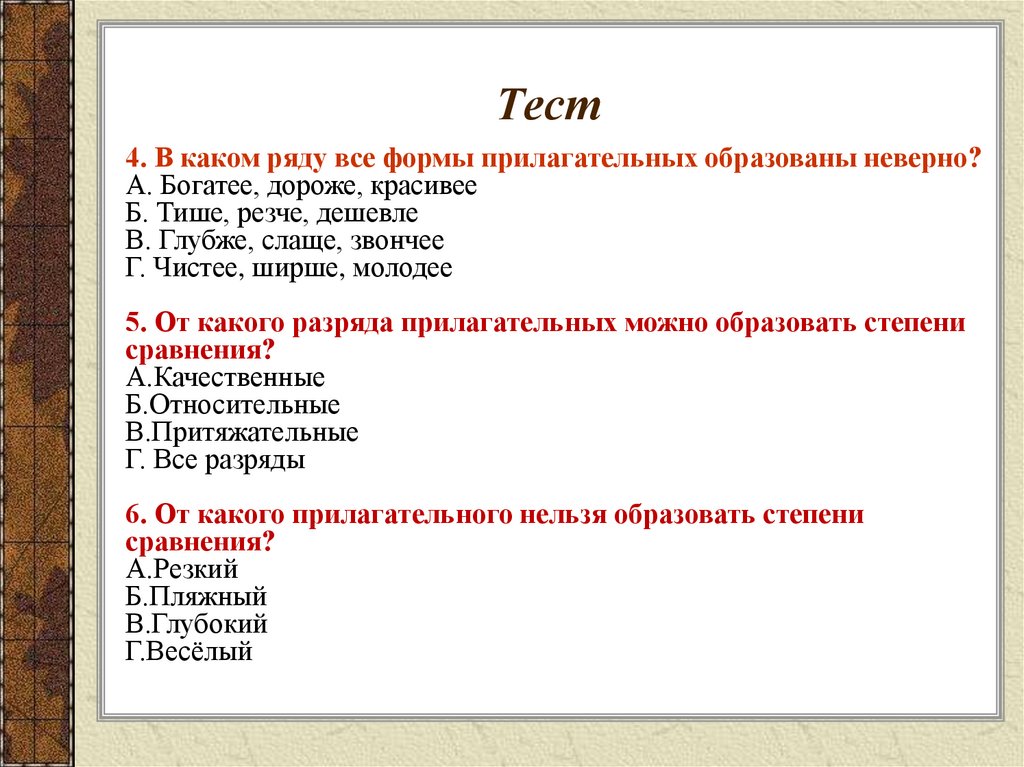 Тест

4. В каком ряду все формы прилагательных образованы неверно?
А. Богатее, дороже, красивее
Б. Тише, резче, дешевле
В. Глубже, слаще, звончее
Г. Чистее, ширше, молодее

5. От какого разряда прилагательных можно образовать степени сравнения?
А.Качественные
Б.Относительные
В.Притяжательные
Г. Все разряды

6. От какого прилагательного нельзя образовать степени сравнения?
А.Резкий
Б.Пляжный
В.Глубокий
Г.Весёлый